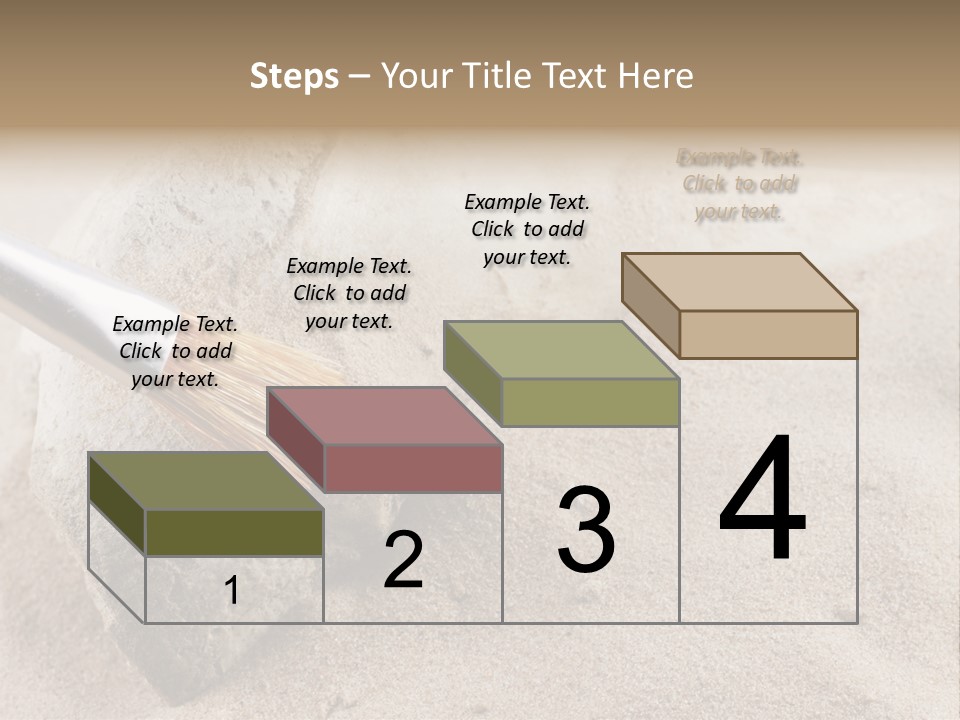 Steps – Your Title Text Here

Example Text. Click to add your text.

Example Text. Click to add your text.

Example Text. Click to add your text.

Example Text. Click to add your text.

1

2

3

4